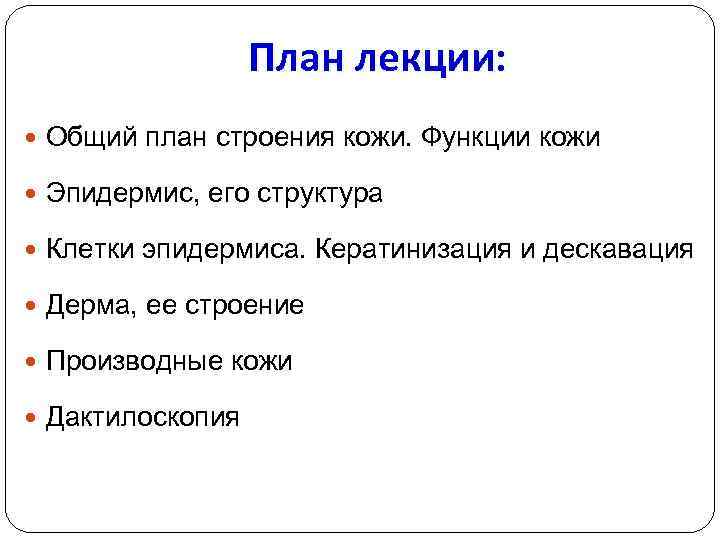 План лекции:

- Общий план строения кожи. Функции кожи
- Эпидермис, его структура
- Клетки эпидермиса. Кератинизация и дескавация
- Дерма, ее строение
- Производные кожи
- Дактилоскопия